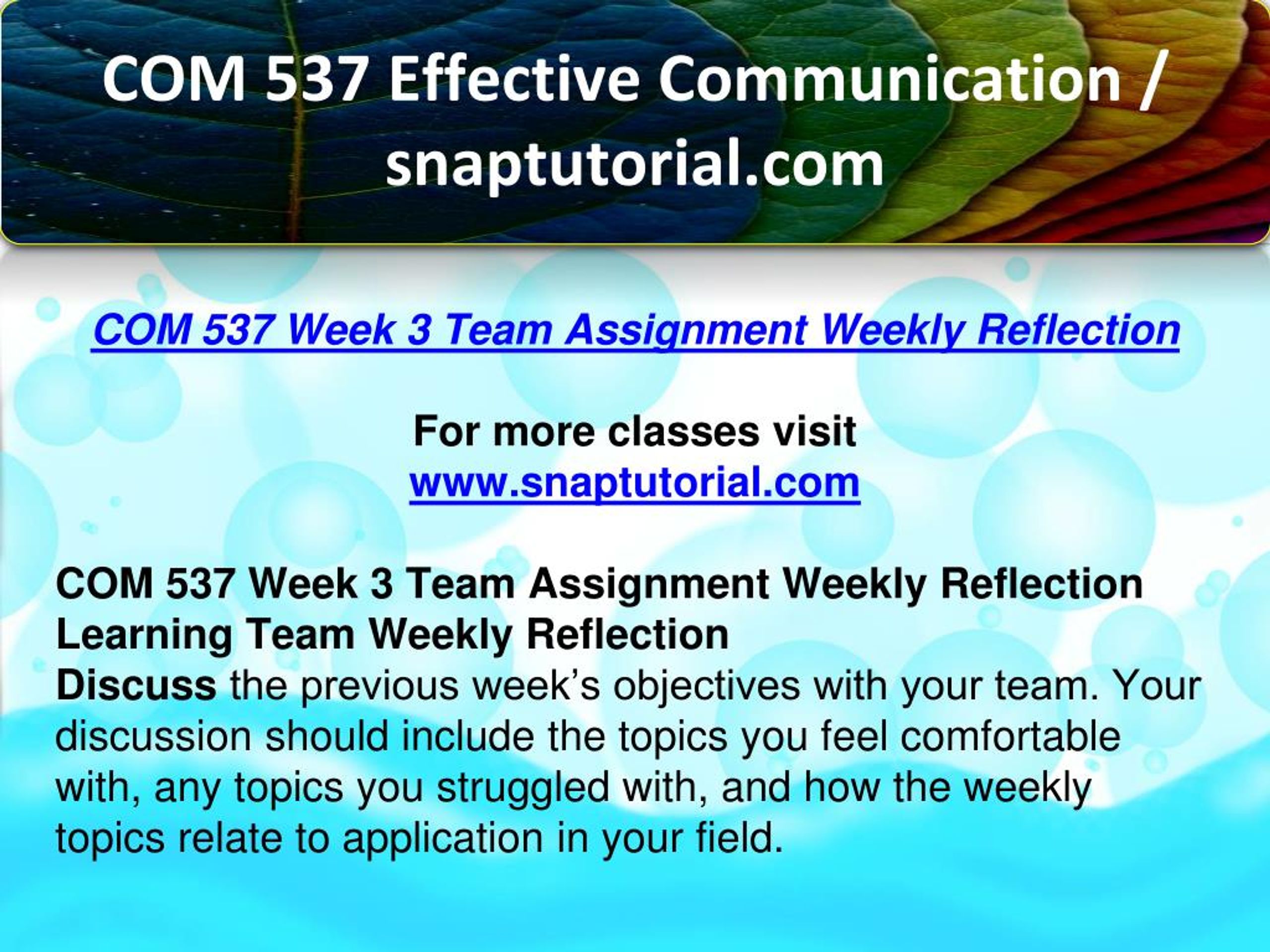 COM 537 Effective Communication / snaptutorial.com

COM 537 Week 3 Team Assignment Weekly Reflection

For more classes visit
www.snaptutorial.com

COM 537 Week 3 Team Assignment Weekly Reflection
Learning Team Weekly Reflection
Discuss the previous week’s objectives with your team. Your discussion should include the topics you feel comfortable with, any topics you struggled with, and how the weekly topics relate to application in your field.